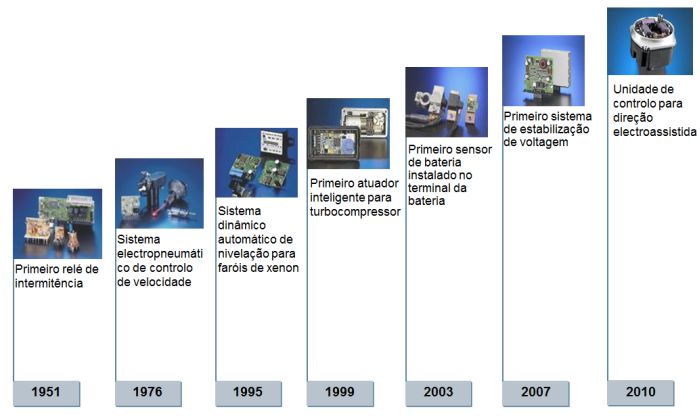 Primeiro relé de intermitência

1951

Sistema electropneumático de controlo de velocidade

1976

Sistema dinâmico automático de nivelação para faróis de xenon

1995

Primeiro atuador inteligente para turbocompressor

1999

Primeiro sensor de bateria instalado no terminal da bateria

2003

Primeiro sistema de estabilização de voltagem

2007

Unidade de controlo para direção electroassistida

2010